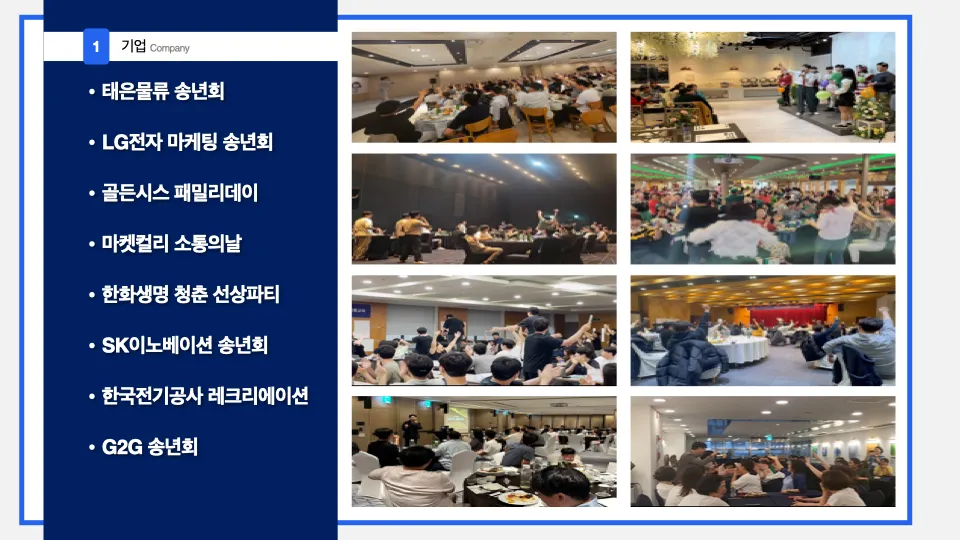 1 기업 Company

• 태은물류 송년회
• LG전자 마케팅 송년회
• 골든시스 패밀리데이
• 마켓컬리 소통의날
• 한화생명 청춘 선상파티
• SK이노베이션 송년회
• 한국전기공사 레크리에이션
• G2G 송년회